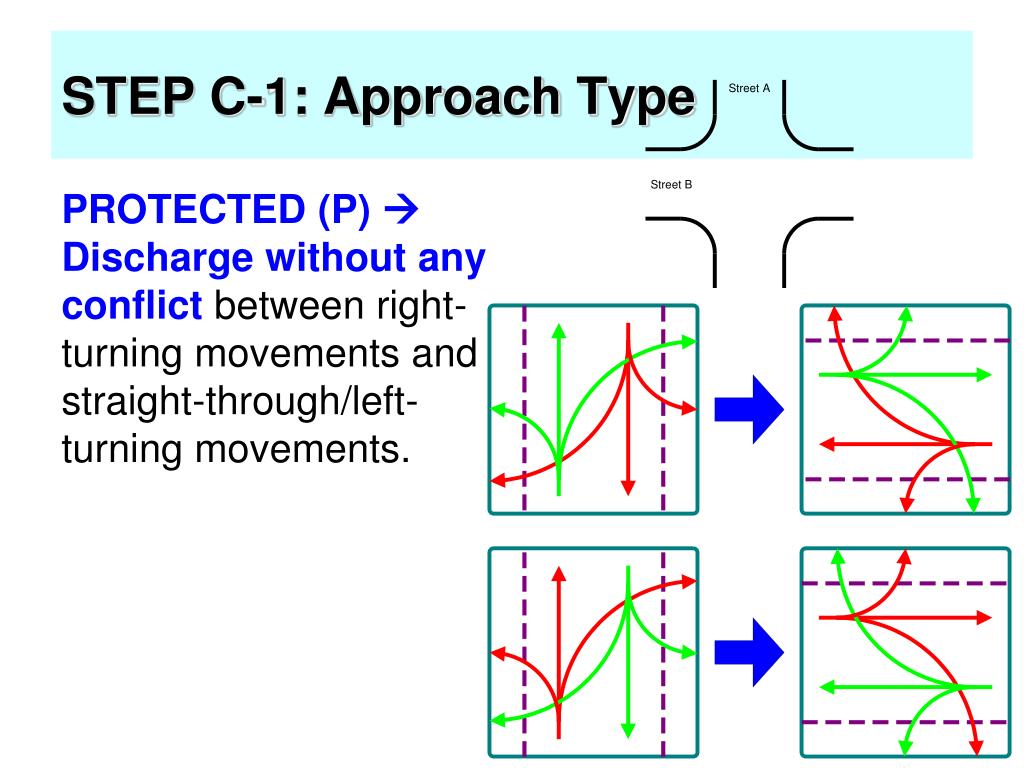 STEP C-1: Approach Type

Street A

Street B

PROTECTED (P) → Discharge without any conflict between right-turning movements and straight-through/left-turning movements.